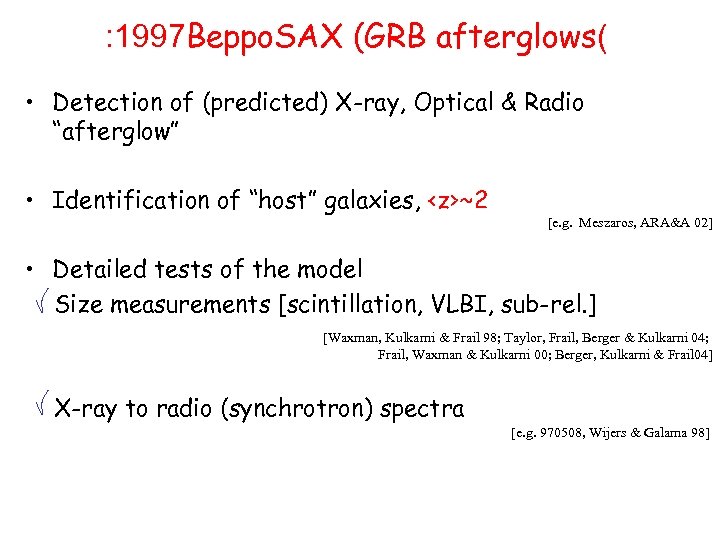 :1997BeppoSAX (GRB afterglows(

• Detection of (predicted) X-ray, Optical & Radio "afterglow"

• Identification of "host" galaxies, <z>~2

[e.g. Meszaros, ARA&A 02]

• Detailed tests of the model

√ Size measurements [scintillation, VLBI, sub-rel.]

[Waxman, Kulkarni & Frail 98; Taylor, Frail, Berger & Kulkarni 04; Frail, Waxman & Kulkarni 00; Berger, Kulkarni & Frail04]

√ X-ray to radio (synchrotron) spectra

[e.g. 970508, Wijers & Galama 98]